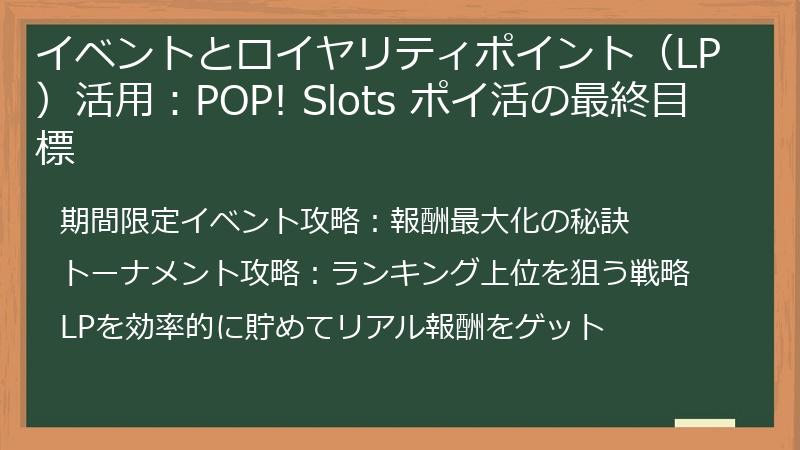 イベントとロイヤリティポイント（LP）活用：POP! Slots ポイ活の最終目標

期間限定イベント攻略：報酬最大化の秘訣

トーナメント攻略：ランキング上位を狙う戦略

LPを効率的に貯めてリアル報酬をゲット